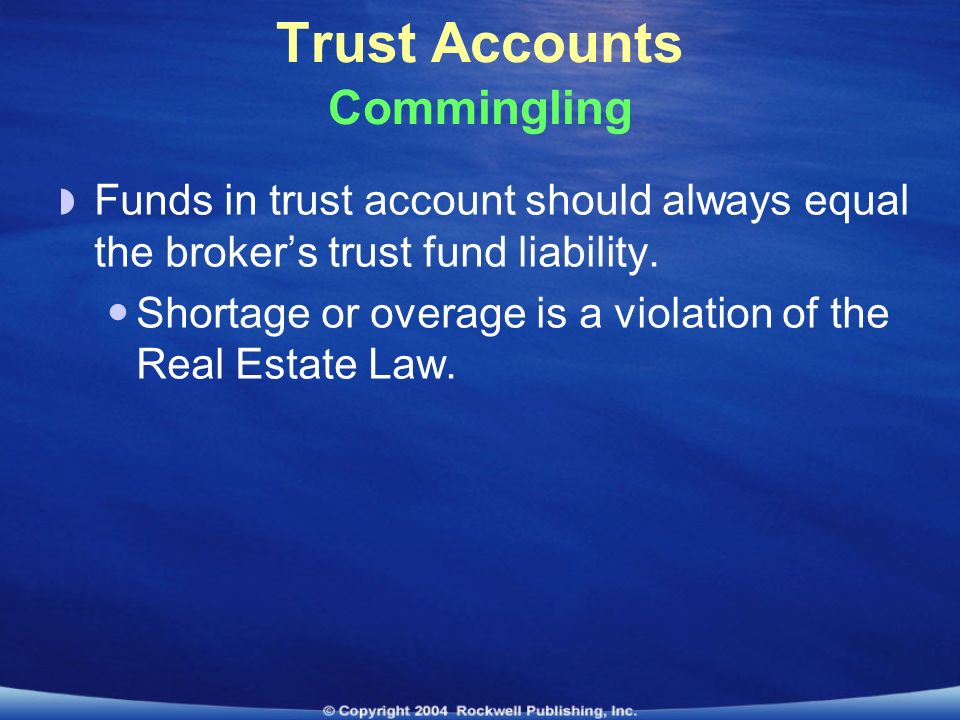 Trust Accounts
Commingling

Funds in trust account should always equal the broker’s trust fund liability.

Shortage or overage is a violation of the Real Estate Law.

© Copyright 2004 Rockwell Publishing, Inc.